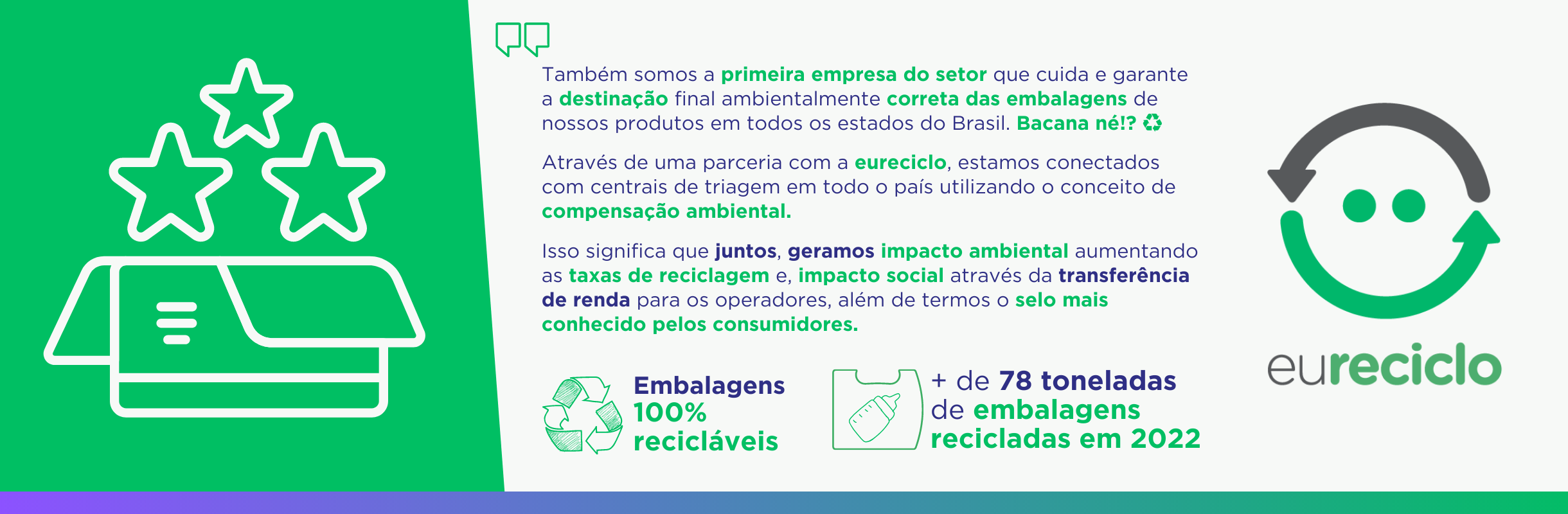 Também somos a primeira empresa do setor que cuida e garante a destinação final ambientalmente correta das embalagens de nossos produtos em todos os estados do Brasil. Bacana né!? ♻

Através de uma parceria com a eureciclo, estamos conectados com centrais de triagem em todo o país utilizando o conceito de compensação ambiental.

Isso significa que juntos, geramos impacto ambiental aumentando as taxas de reciclagem e, impacto social através da transferência de renda para os operadores, além de termos o selo mais conhecido pelos consumidores.

Embalagens 100% recicláveis

+ de 78 toneladas de embalagens recicladas em 2022

eureciclo